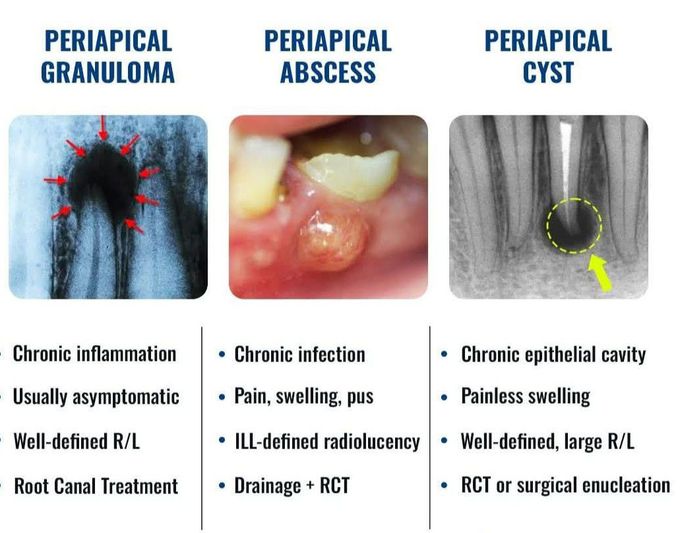 PERIAPICAL GRANULOMA

• Chronic inflammation
• Usually asymptomatic
• Well-defined R/L
• Root Canal Treatment

PERIAPICAL ABSCESS

• Chronic infection
• Pain, swelling, pus
• ILL-defined radiolucency
• Drainage + RCT

PERIAPICAL CYST

• Chronic epithelial cavity
• Painless swelling
• Well-defined, large R/L
• RCT or surgical enucleation